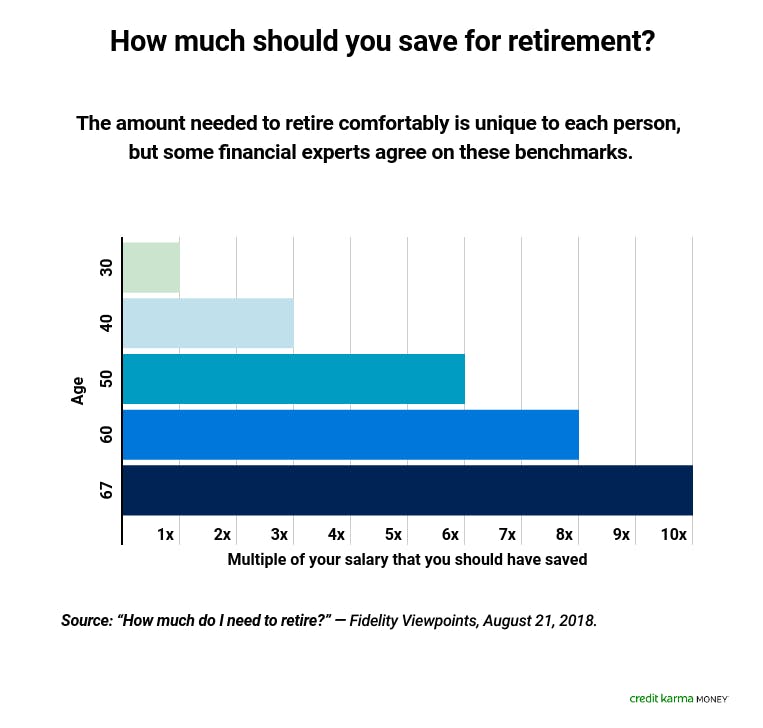 How much should you save for retirement?

The amount needed to retire comfortably is unique to each person, but some financial experts agree on these benchmarks.

Age

30

40

50

60

67

1x 2x 3x 4x 5x 6x 7x 8x 9x 10x

Multiple of your salary that you should have saved

Source: "How much do I need to retire?" — Fidelity Viewpoints, August 21, 2018.

credit karma MONEY